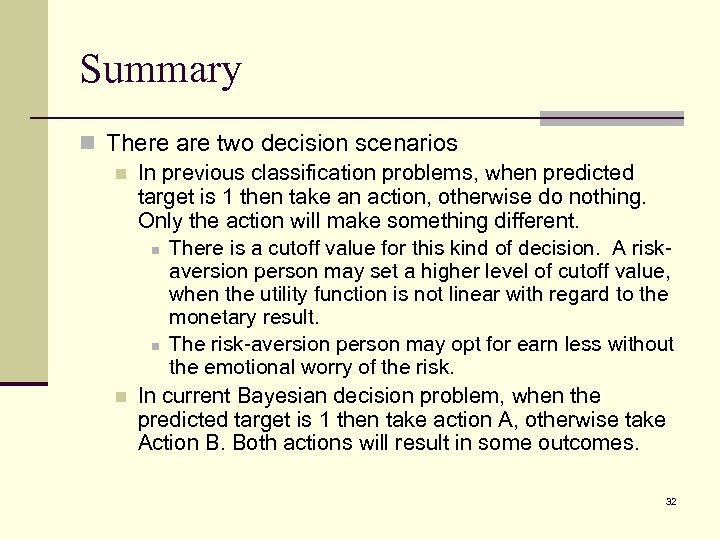 Summary

There are two decision scenarios

In previous classification problems, when predicted target is 1 then take an action, otherwise do nothing. Only the action will make something different.

There is a cutoff value for this kind of decision. A risk-aversion person may set a higher level of cutoff value, when the utility function is not linear with regard to the monetary result.

The risk-aversion person may opt for earn less without the emotional worry of the risk.

In current Bayesian decision problem, when the predicted target is 1 then take action A, otherwise take Action B. Both actions will result in some outcomes.

32